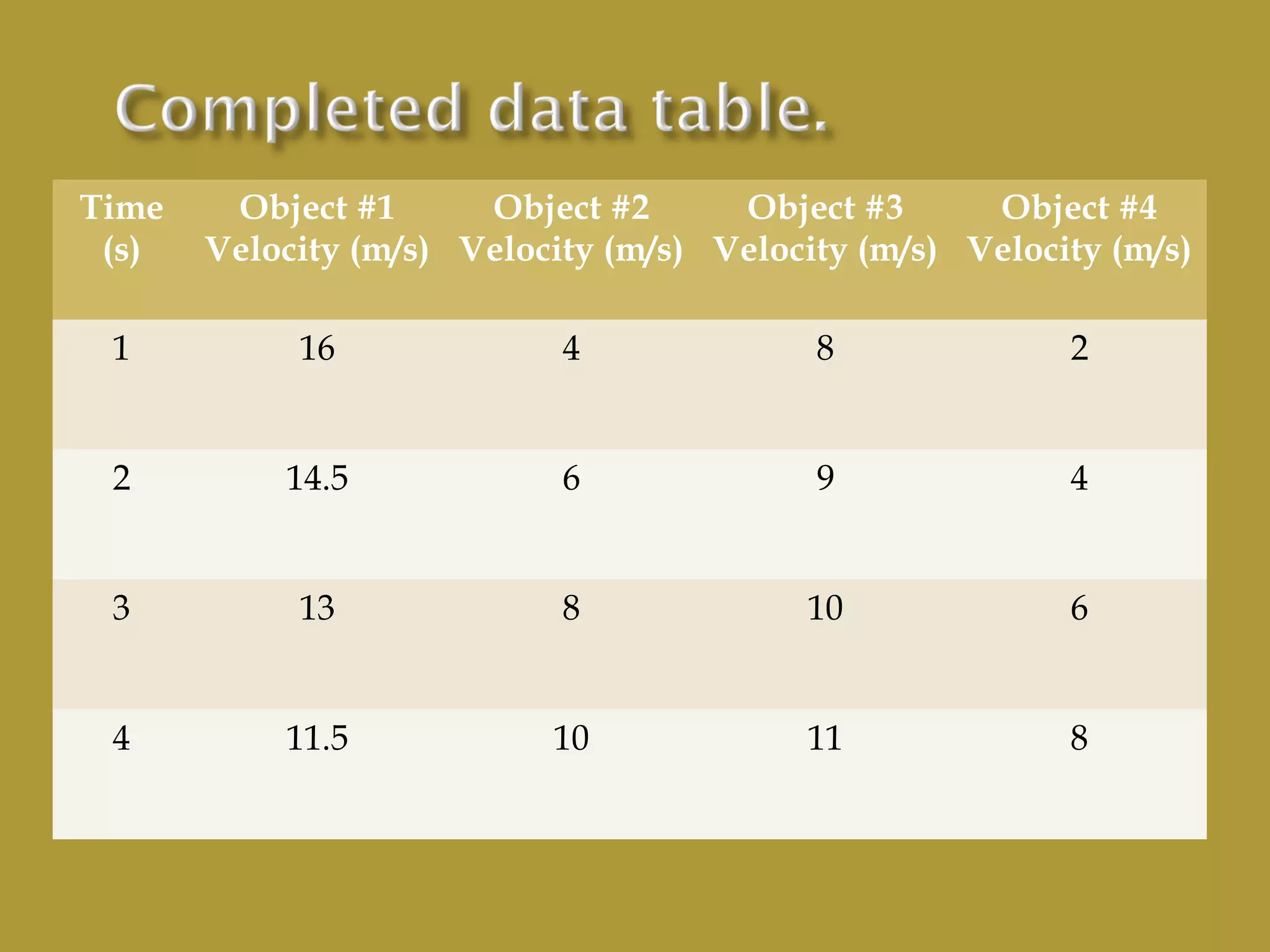 Completed data table.

| Time (s) | Object #1 Velocity (m/s) | Object #2 Velocity (m/s) | Object #3 Velocity (m/s) | Object #4 Velocity (m/s) |
|---|---|---|---|---|
| 1 | 16 | 4 | 8 | 2 |
| 2 | 14.5 | 6 | 9 | 4 |
| 3 | 13 | 8 | 10 | 6 |
| 4 | 11.5 | 10 | 11 | 8 |